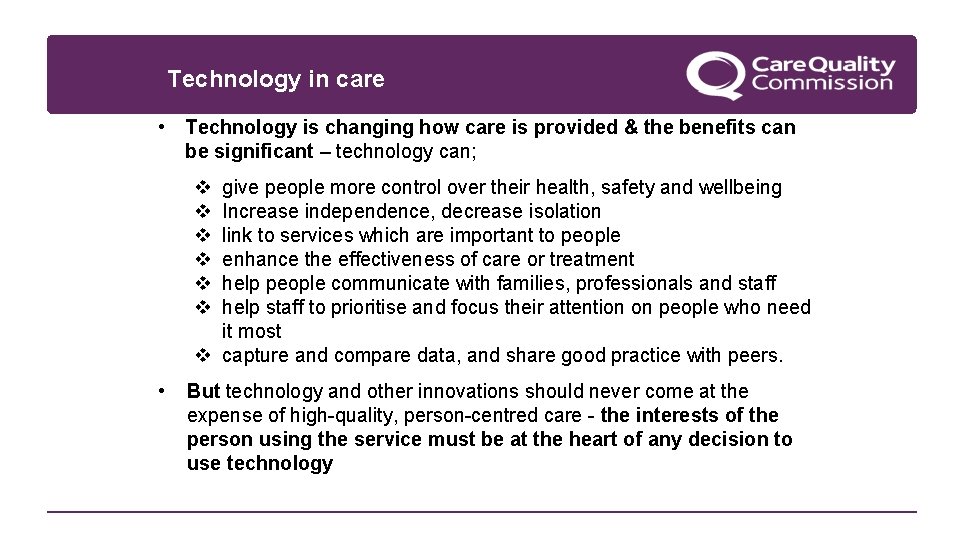 Technology in care

CareQuality Commission

• Technology is changing how care is provided & the benefits can be significant – technology can;

❖ give people more control over their health, safety and wellbeing
❖ Increase independence, decrease isolation
❖ link to services which are important to people
❖ enhance the effectiveness of care or treatment
❖ help people communicate with families, professionals and staff
❖ help staff to prioritise and focus their attention on people who need it most
❖ capture and compare data, and share good practice with peers.

• But technology and other innovations should never come at the expense of high-quality, person-centred care - the interests of the person using the service must be at the heart of any decision to use technology